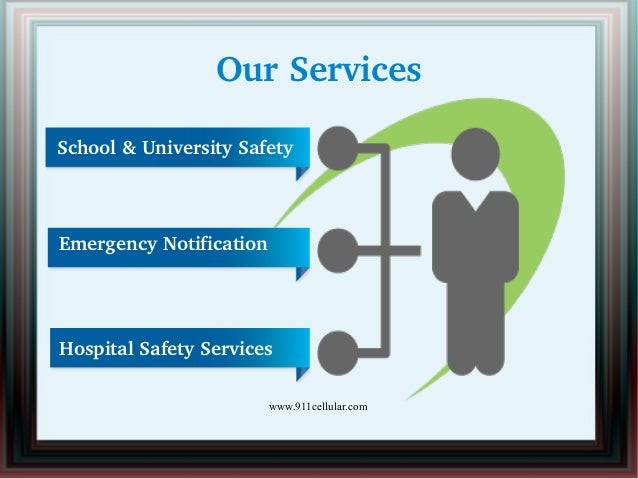 Our Services

School & University Safety

Emergency Notification

Hospital Safety Services

www.911cellular.com